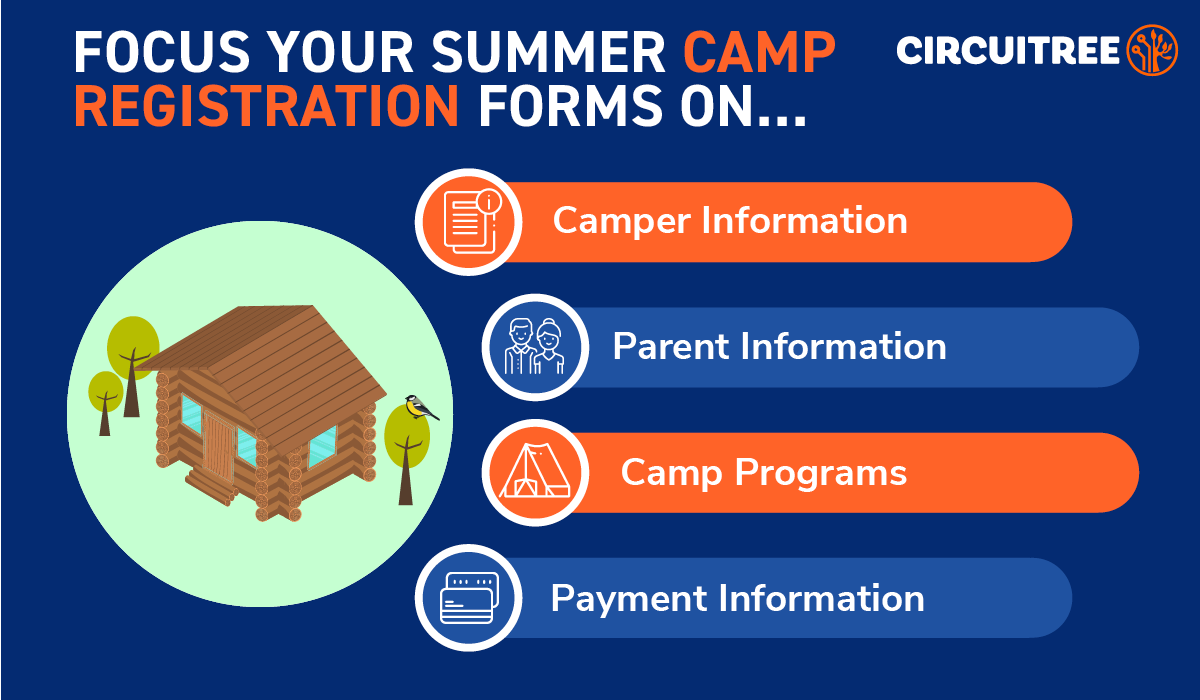 FOCUS YOUR SUMMER CAMP REGISTRATION FORMS ON...

CIRCUITREE

Camper Information

Parent Information

Camp Programs

Payment Information